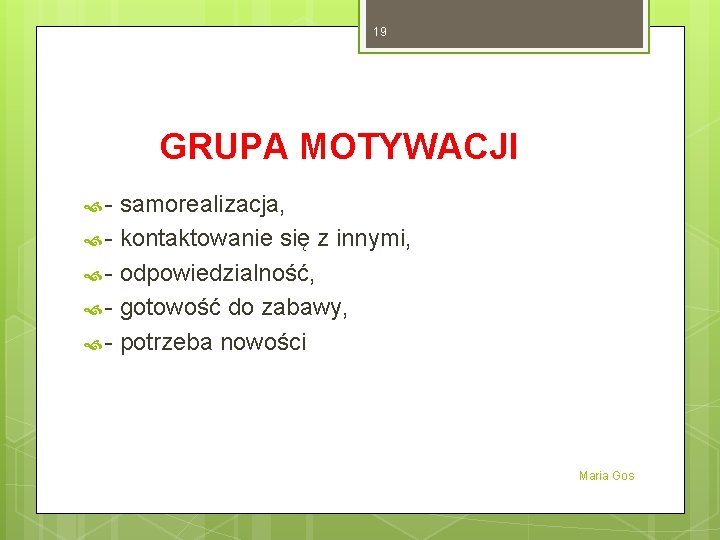 19

GRUPA MOTYWACJI

- samorealizacja,
- kontaktowanie się z innymi,
- odpowiedzialność,
- gotowość do zabawy,
- potrzeba nowości

Maria Gos